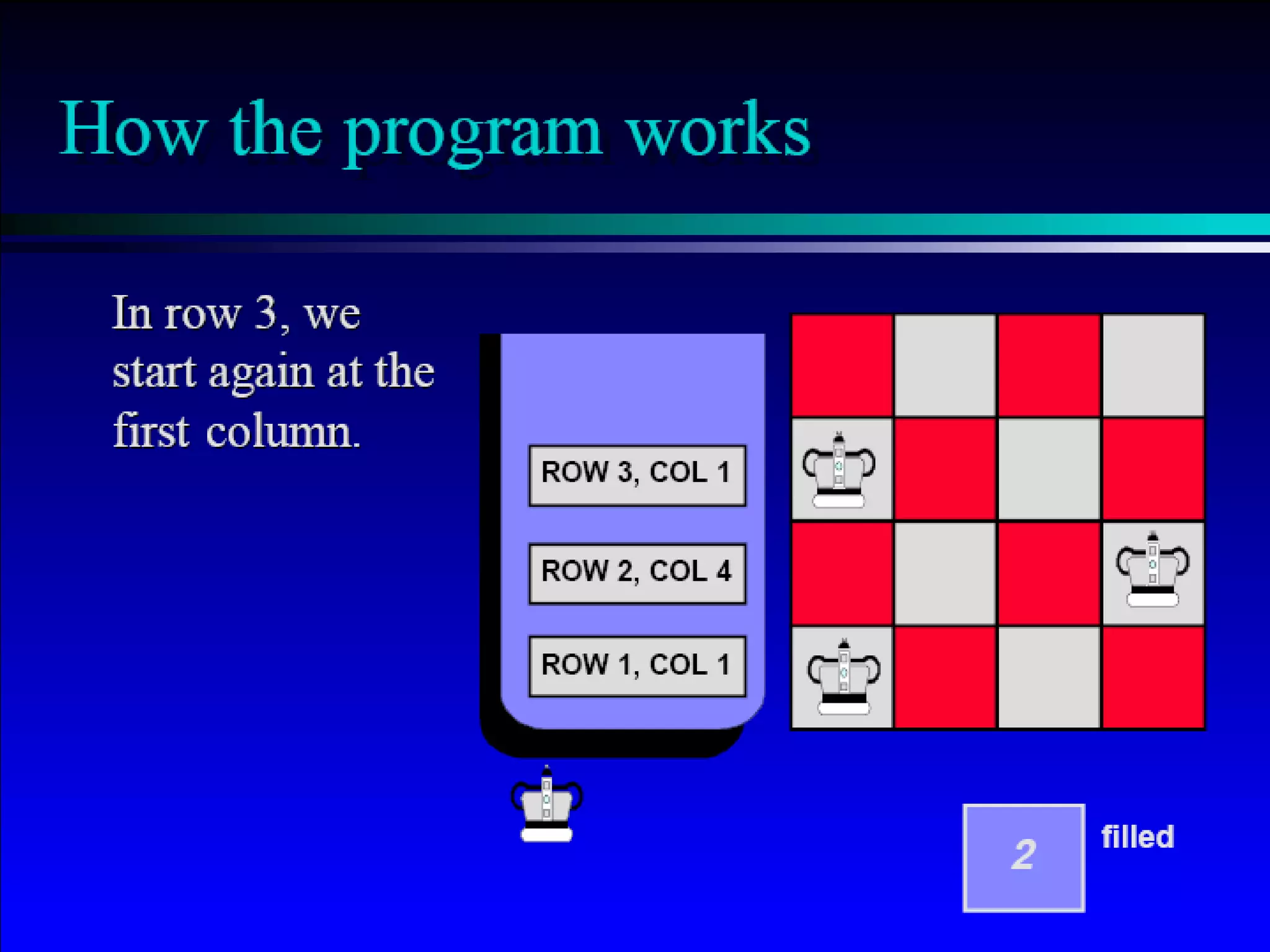 How the program works

In row 3, we start again at the first column.

ROW 3, COL 1

ROW 2, COL 4

ROW 1, COL 1

2

filled